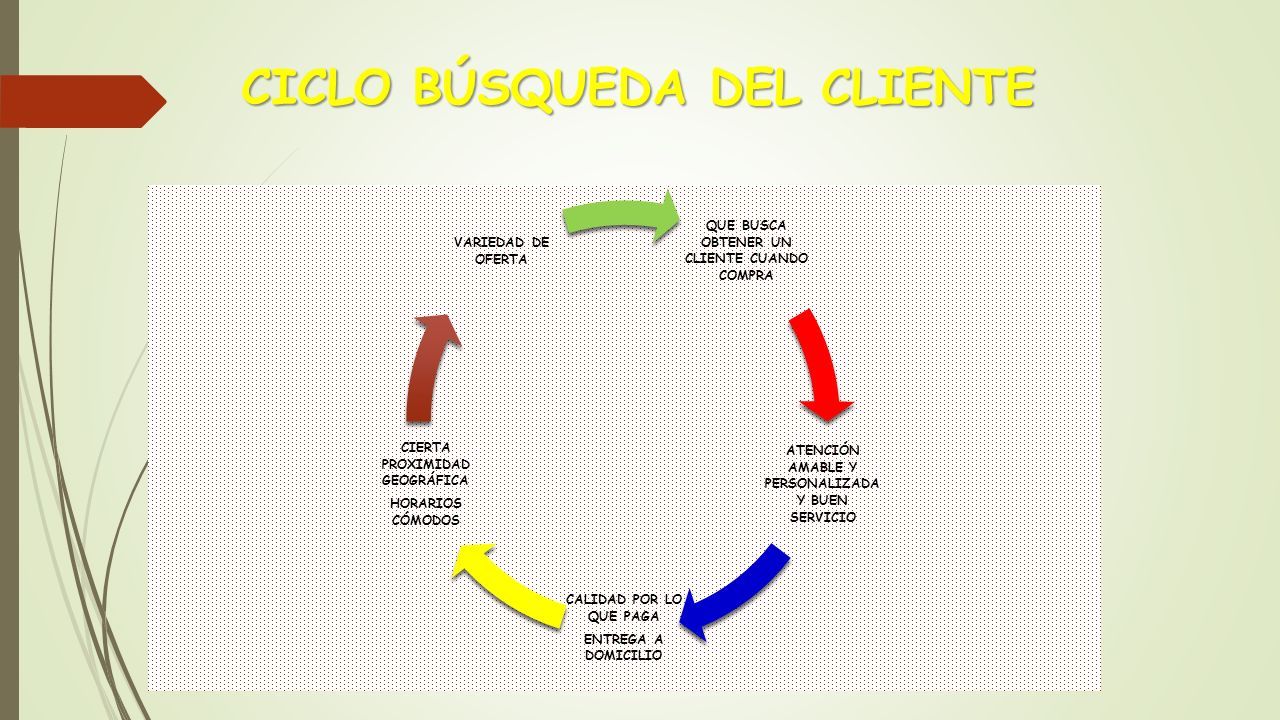 CICLO BÚSQUEDA DEL CLIENTE

QUE BUSCA OBTENER UN CLIENTE CUANDO COMPRA

ATENCIÓN AMABLE Y PERSONALIZADA Y BUEN SERVICIO

CALIDAD POR LO QUE PAGA

ENTREGA A DOMICILIO

CIERTA PROXIMIDAD GEOGRÁFICA

HORARIOS CÓMODOS

VARIEDAD DE OFERTA